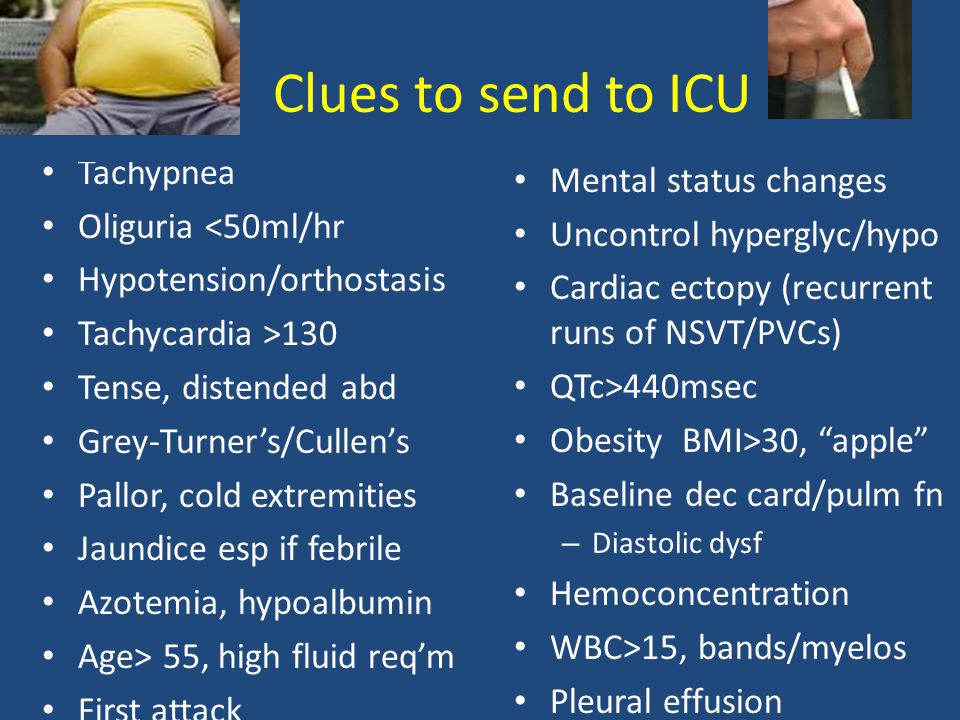 Clues to send to ICU

- Tachypnea
- Oliguria <50ml/hr
- Hypotension/orthostasis
- Tachycardia >130
- Tense, distended abd
- Grey-Turner's/Cullen's
- Pallor, cold extremities
- Jaundice esp if febrile
- Azotemia, hypoalbumin
- Age> 55, high fluid req'm
- First attack

- Mental status changes
- Uncontrol hyperglyc/hypo
- Cardiac ectopy (recurrent runs of NSVT/PVCs)
- QTc>440msec
- Obesity BMI>30, "apple"
- Baseline dec card/pulm fn
  – Diastolic dysf
- Hemoconcentration
- WBC>15, bands/myelos
- Pleural effusion